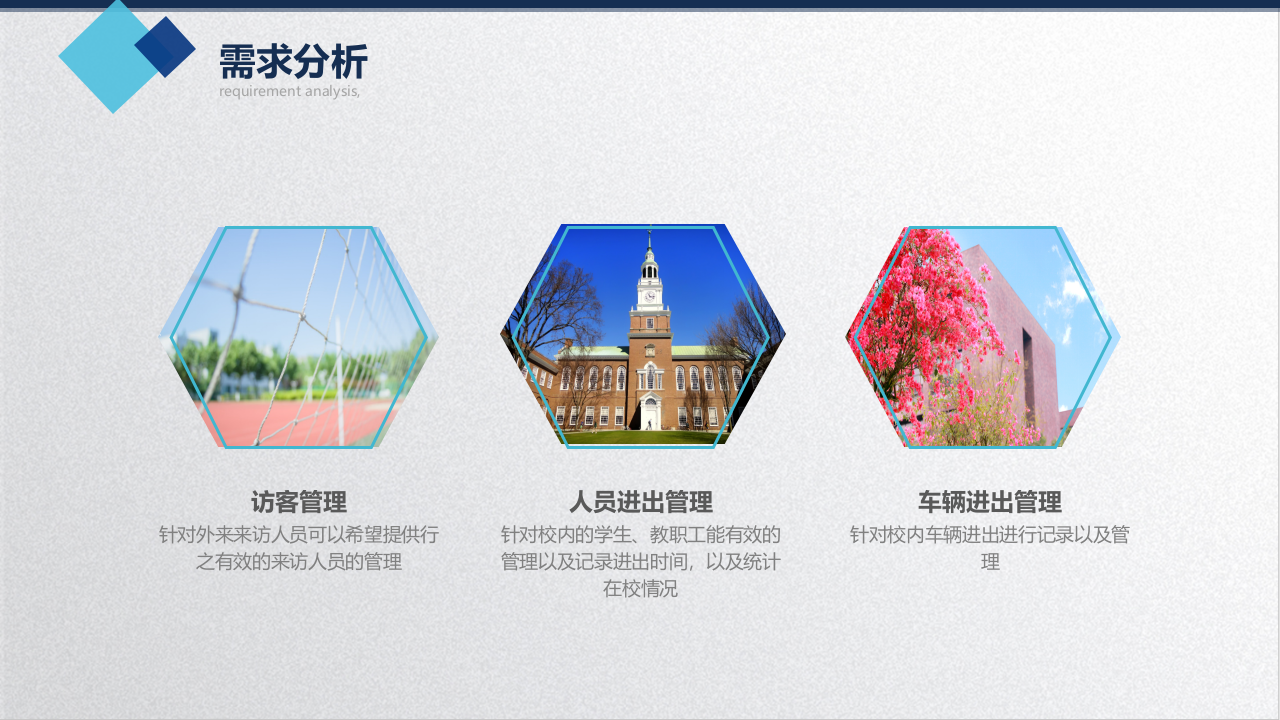 需求分析
requirement analysis,

访客管理
针对外来来访人员可以希望提供行之有效的来访人员的管理

人员进出管理
针对校内的学生、教职工能有效的管理以及记录进出时间，以及统计在校情况

车辆进出管理
针对校内车辆进出进行记录以及管理